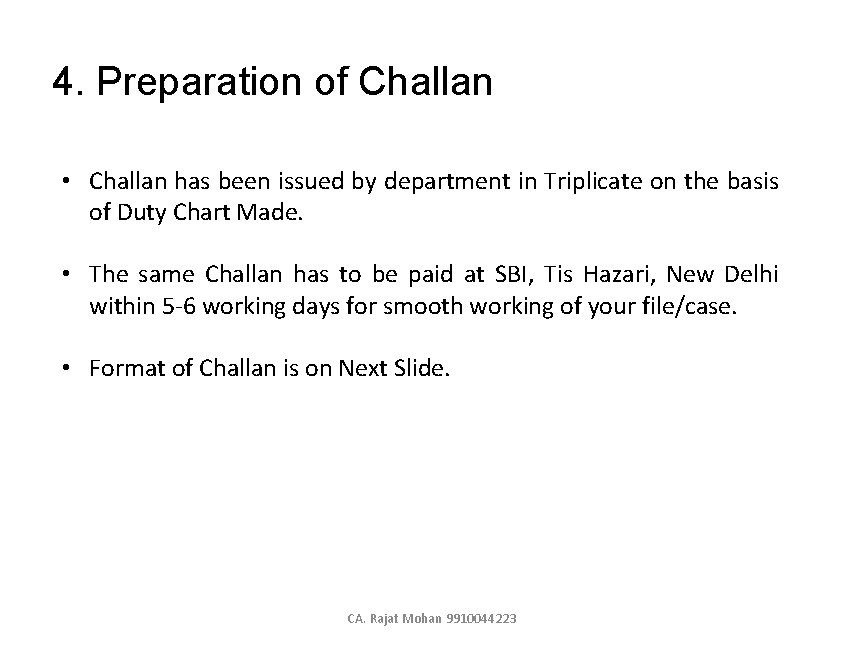 4. Preparation of Challan

• Challan has been issued by department in Triplicate on the basis of Duty Chart Made.

• The same Challan has to be paid at SBI, Tis Hazari, New Delhi within 5-6 working days for smooth working of your file/case.

• Format of Challan is on Next Slide.

CA. Rajat Mohan 9910044223